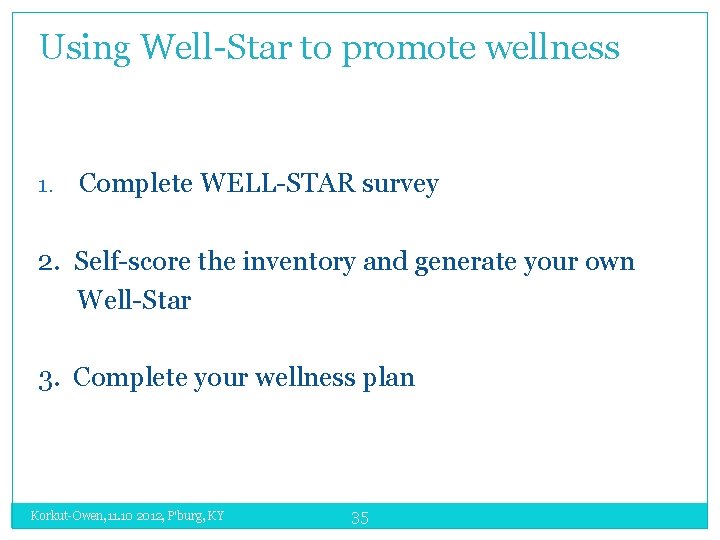 Using Well-Star to promote wellness

1. Complete WELL-STAR survey

2. Self-score the inventory and generate your own Well-Star

3. Complete your wellness plan

Korkut-Owen, 11.10 2012, P'burg, KY

35